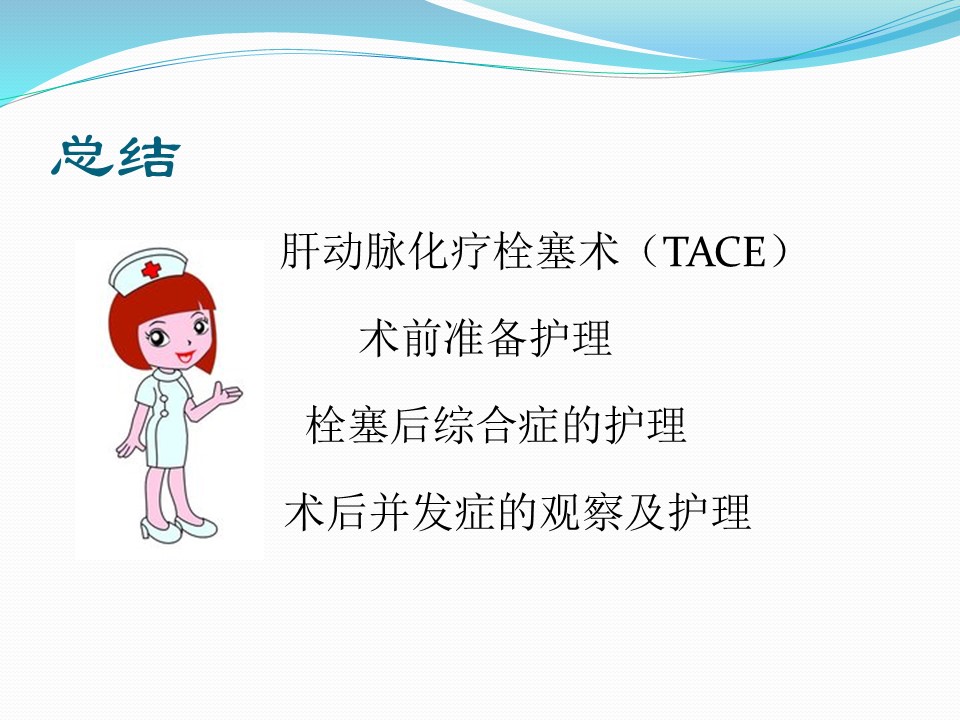 总结

肝动脉化疗栓塞术（TACE）

术前准备护理

栓塞后综合症的护理

术后并发症的观察及护理